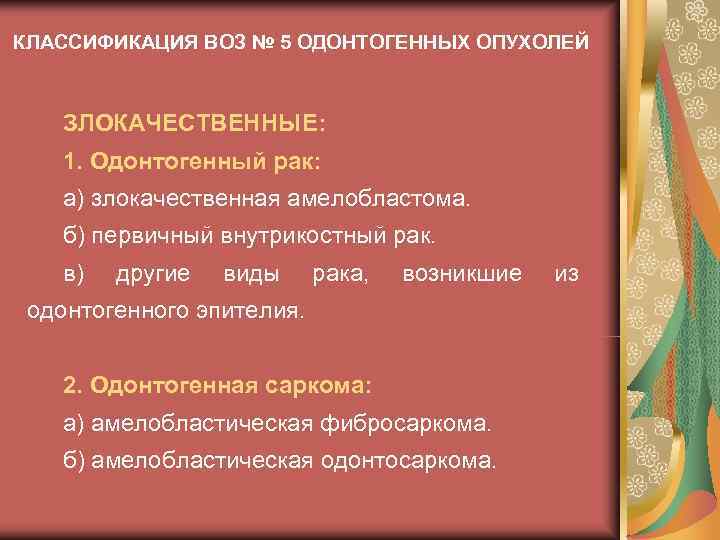 КЛАССИФИКАЦИЯ ВОЗ № 5 ОДОНТОГЕННЫХ ОПУХОЛЕЙ

ЗЛОКАЧЕСТВЕННЫЕ:

1. Одонтогенный рак:

а) злокачественная амелобластома.

б) первичный внутрикостный рак.

в) другие виды рака, возникшие из одонтогенного эпителия.

2. Одонтогенная саркома:

а) амелобластическая фибросаркома.

б) амелобластическая одонтосаркома.